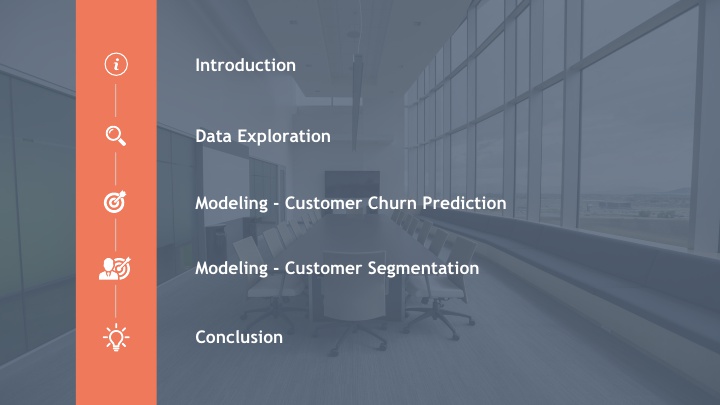 Introduction

Data Exploration

Modeling - Customer Churn Prediction

Modeling - Customer Segmentation

Conclusion